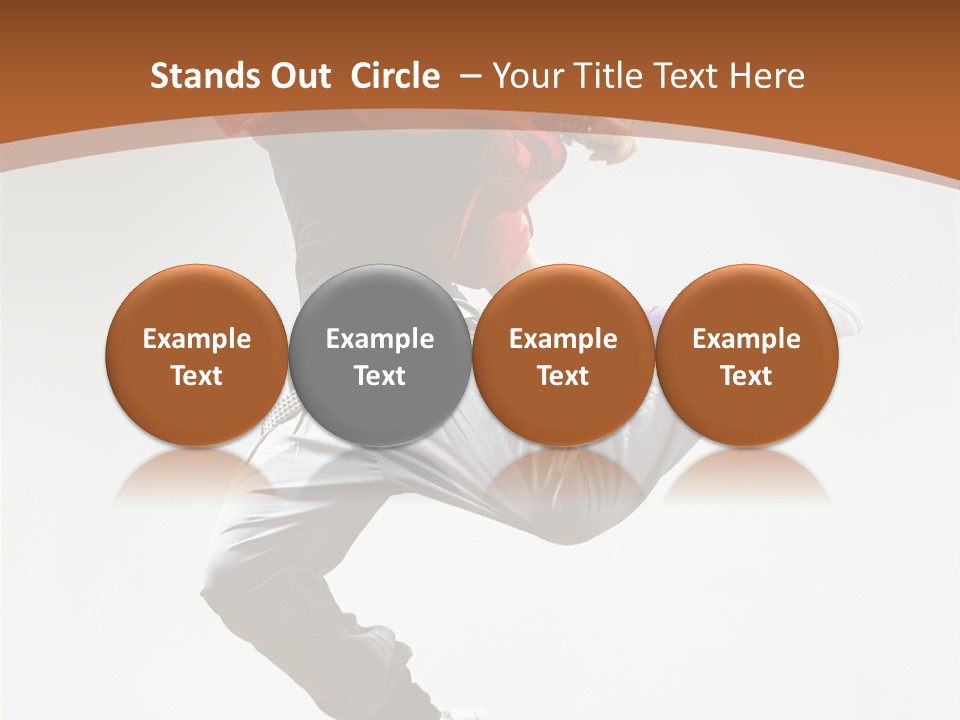 Stands Out Circle – Your Title Text Here

Example Text

Example Text

Example Text

Example Text